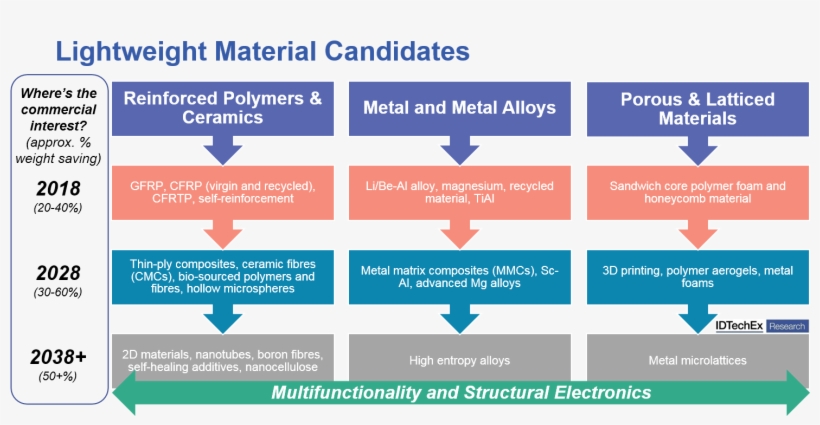 Lightweight Material Candidates

Where's the commercial interest? (approx. % weight saving)

2018 (20-40%)

2028 (30-60%)

2038+ (50+%)

Reinforced Polymers & Ceramics

GFRP, CFRP (virgin and recycled), CFRTP, self-reinforcement

Thin-ply composites, ceramic fibres (CMCs), bio-sourced polymers and fibres, hollow microspheres

2D materials, nanotubes, boron fibres, self-healing additives, nanocellulose

Metal and Metal Alloys

Li/Be-Al alloy, magnesium, recycled material, TiAl

Metal matrix composites (MMCs), Sc-Al, advanced Mg alloys

High entropy alloys

Porous & Latticed Materials

Sandwich core polymer foam and honeycomb material

3D printing, polymer aerogels, metal foams

IDTechEx Research

Metal microlattices

Multifunctionality and Structural Electronics